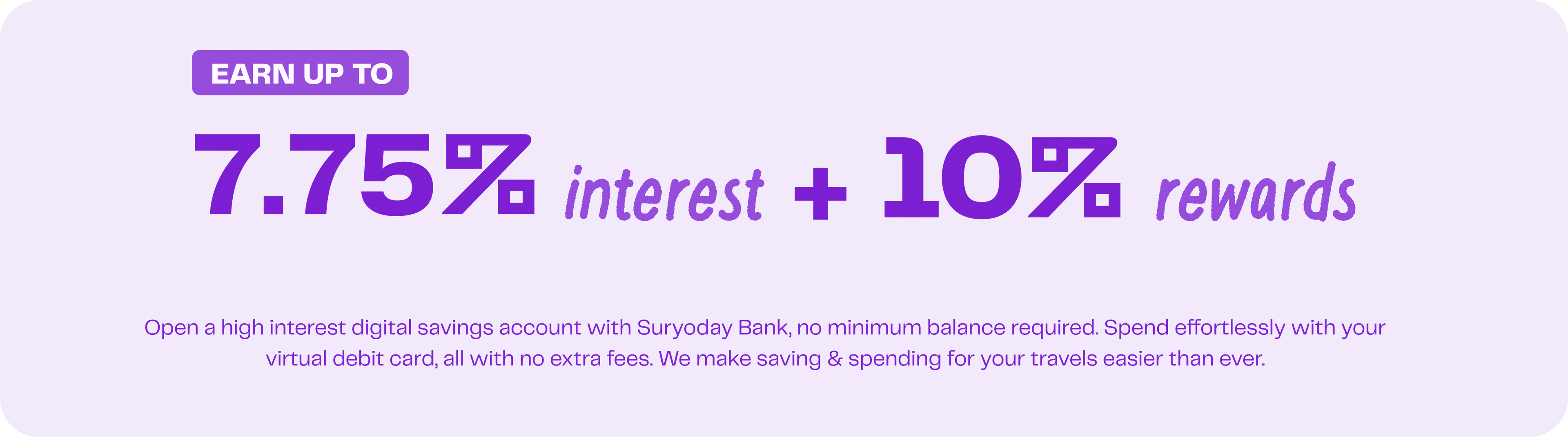 EARN UP TO

7.75% interest + 10% rewards

Open a high interest digital savings account with Suryoday Bank, no minimum balance required. Spend effortlessly with your virtual debit card, all with no extra fees. We make saving & spending for your travels easier than ever.